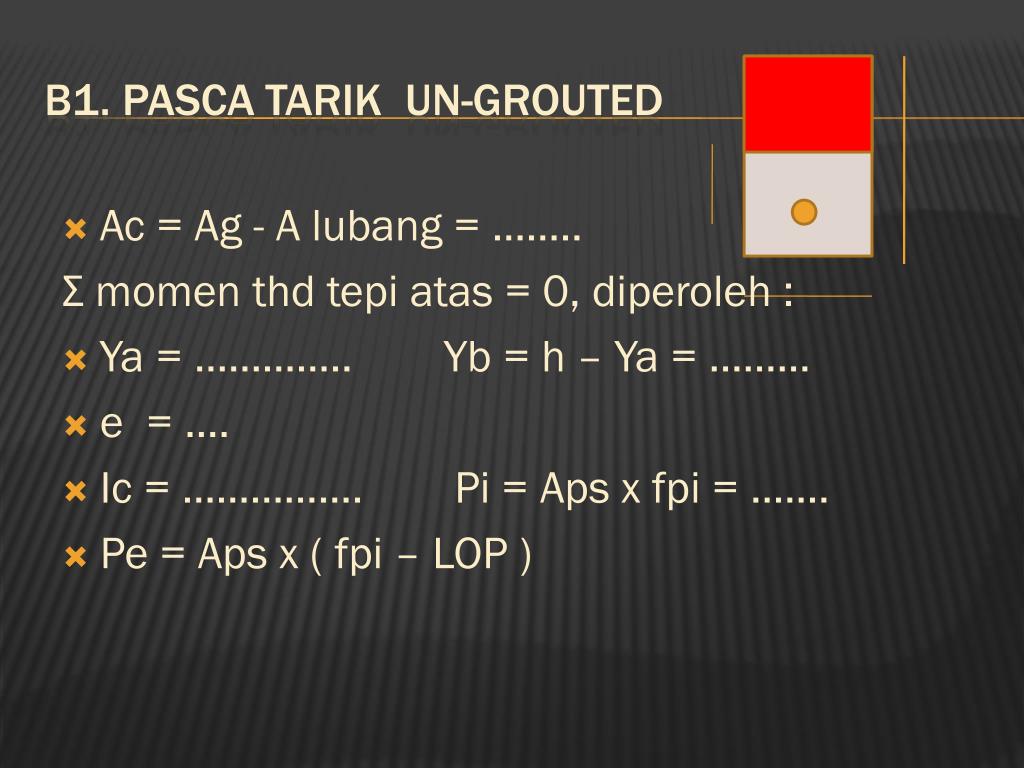 B1. PASCA TARIK UN-GROUTED

Ac = Ag - A lubang = ……..

Σ momen thd tepi atas = 0, diperoleh :

Ya = …………..  Yb = h – Ya = ………

e = ….

Ic = …………….  Pi = Aps x fpi = …….

Pe = Aps x ( fpi – LOP )